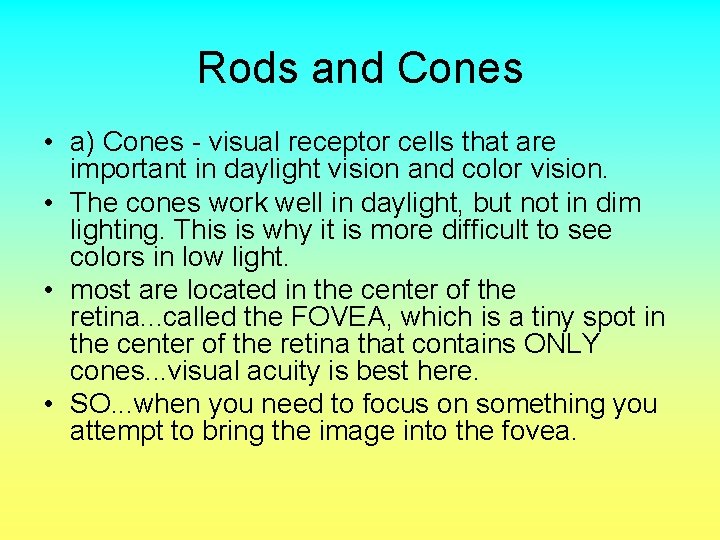 Rods and Cones

• a) Cones - visual receptor cells that are important in daylight vision and color vision.
• The cones work well in daylight, but not in dim lighting. This is why it is more difficult to see colors in low light.
• most are located in the center of the retina...called the FOVEA, which is a tiny spot in the center of the retina that contains ONLY cones...visual acuity is best here.
• SO...when you need to focus on something you attempt to bring the image into the fovea.